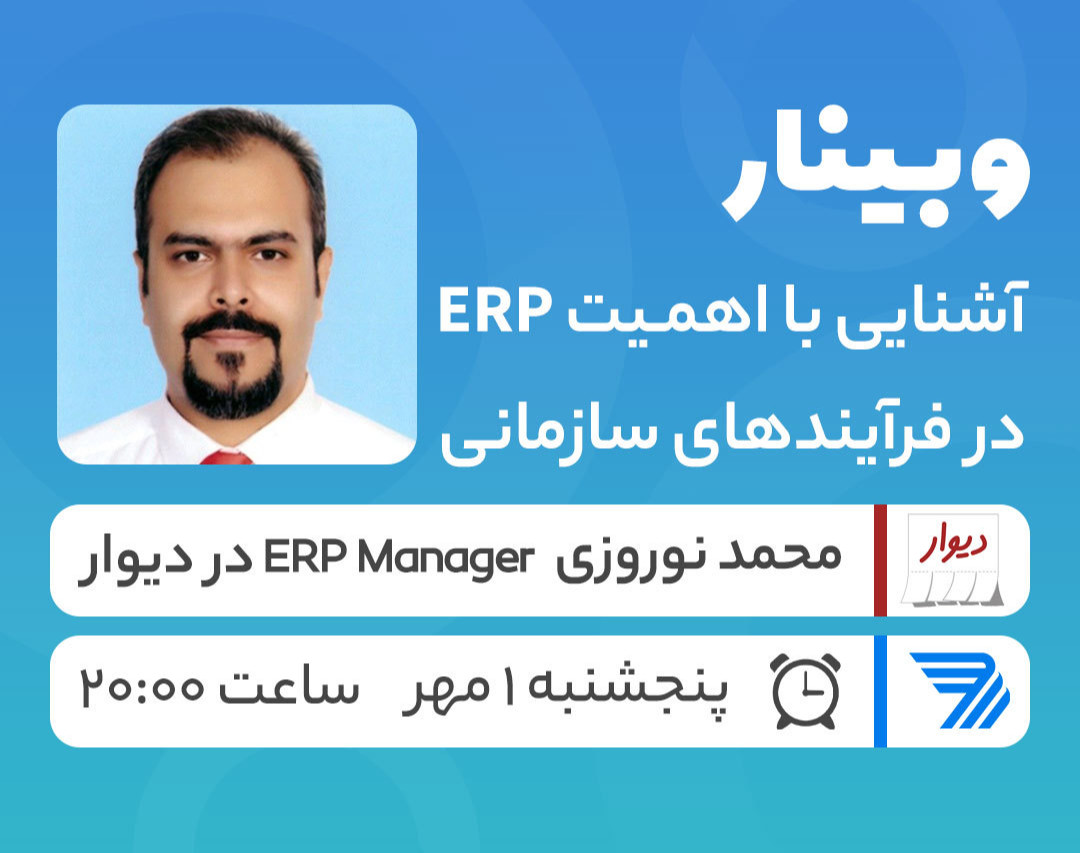 وبینار

آشنایی با اهمیت ERP در فرآیندهای سازمانی

دیوار

محمد نوروزی ERP Manager در دیوار

پنجشنبه ۱ مهر ساعت ۲۰:۰۰